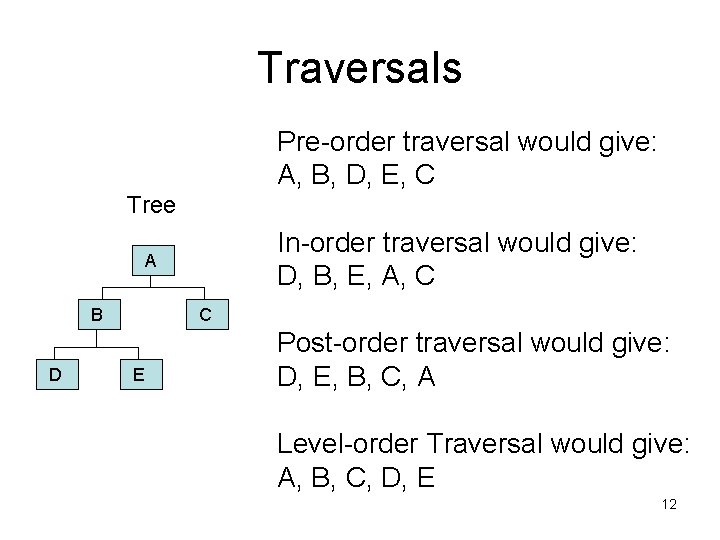 Traversals

Tree

A

B

C

D

E

Pre-order traversal would give:
A, B, D, E, C

In-order traversal would give:
D, B, E, A, C

Post-order traversal would give:
D, E, B, C, A

Level-order Traversal would give:
A, B, C, D, E

12